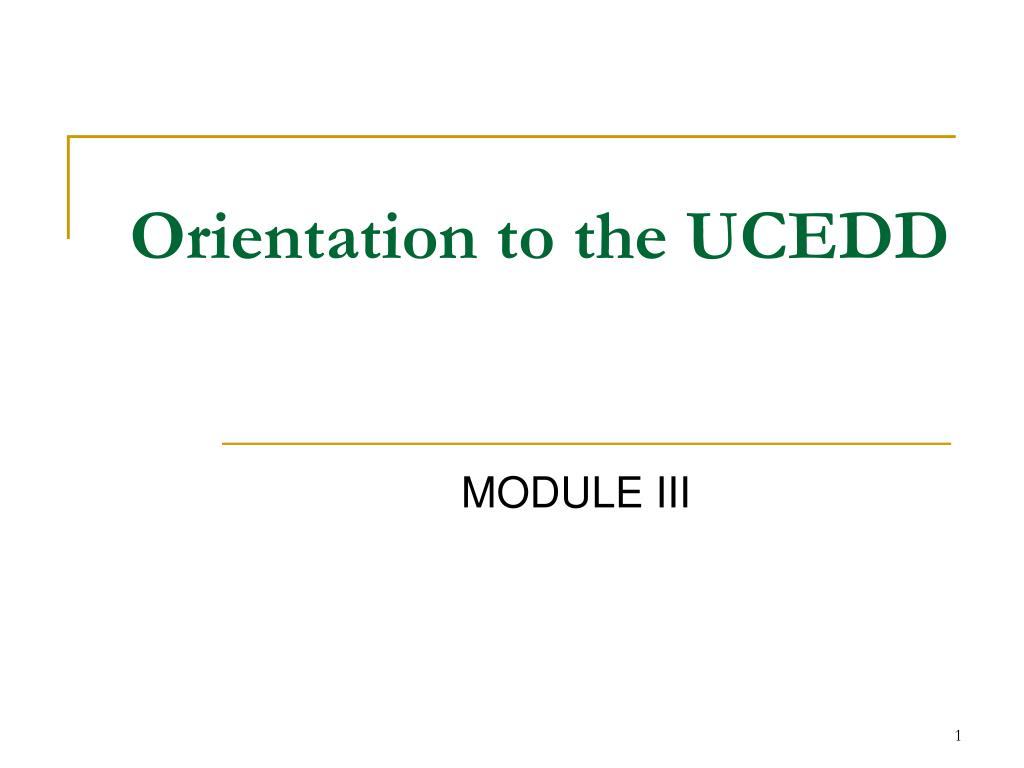 Orientation to the UCEDD

MODULE III

1